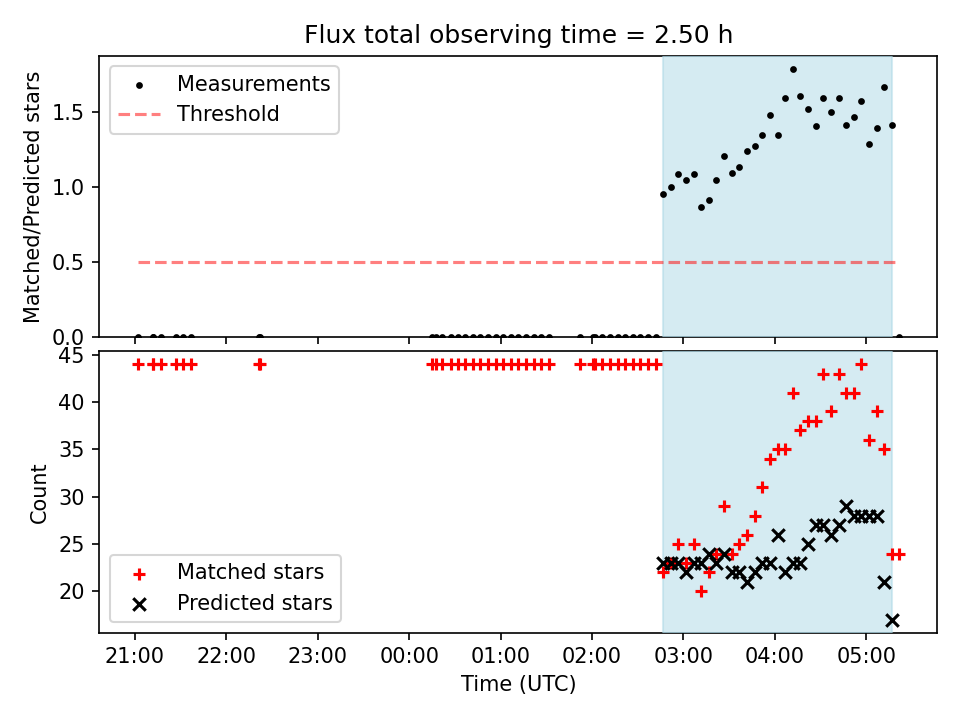 Flux total observing time = 2.50 h

Measurements
Threshold

Matched/Predicted stars

1.5
1.0
0.5
0.0

45
40
35
30
25
20

Count

Matched stars
Predicted stars

21:00 22:00 23:00 00:00 01:00 02:00 03:00 04:00 05:00

Time (UTC)